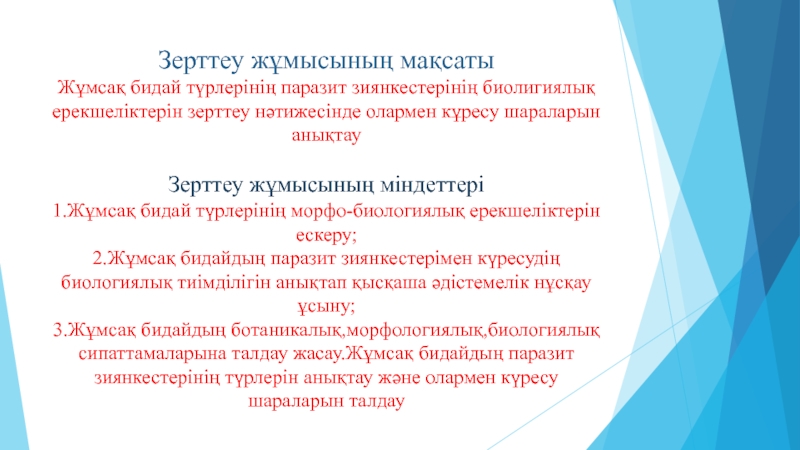 Зерттеу жұмысының мақсаты

Жұмсақ бидай түрлерінің паразит зиянкестерінің биолигиялық ерекшеліктерін зерттеу нәтижесінде олармен күресу шараларын анықтау

Зерттеу жұмысының міндеттері

1.Жұмсақ бидай түрлерінің морфо-биологиялық ерекшеліктерін ескеру;
2.Жұмсақ бидайдың паразит зиянкестерімен күресудің биологиялық тиімділігін анықтап қысқаша әдістемелік нұсқау ұсыну;
3.Жұмсақ бидайдың ботаникалық,морфологиялық,биологиялық сипаттамаларына талдау жасау.Жұмсақ бидайдың паразит зиянкестерінің түрлерін анықтау және олармен күресу шараларын талдау